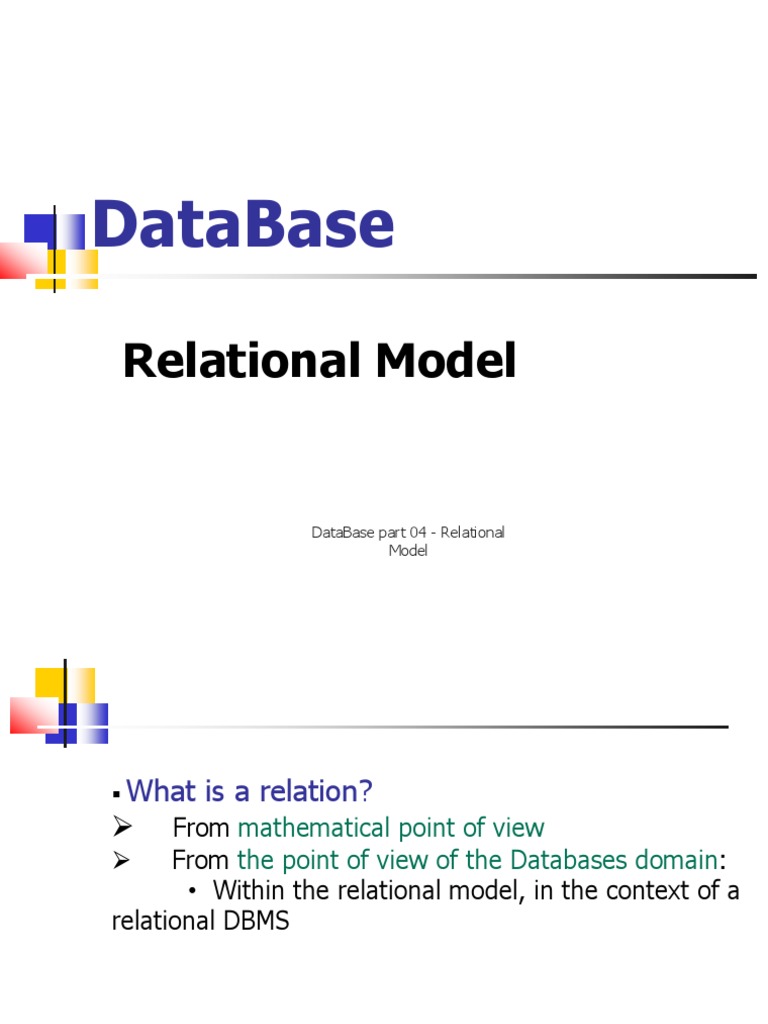 DataBase

Relational Model

DataBase part 04 - Relational Model

▪ What is a relation?

➢ From mathematical point of view

➢ From the point of view of the Databases domain:

• Within the relational model, in the context of a relational DBMS